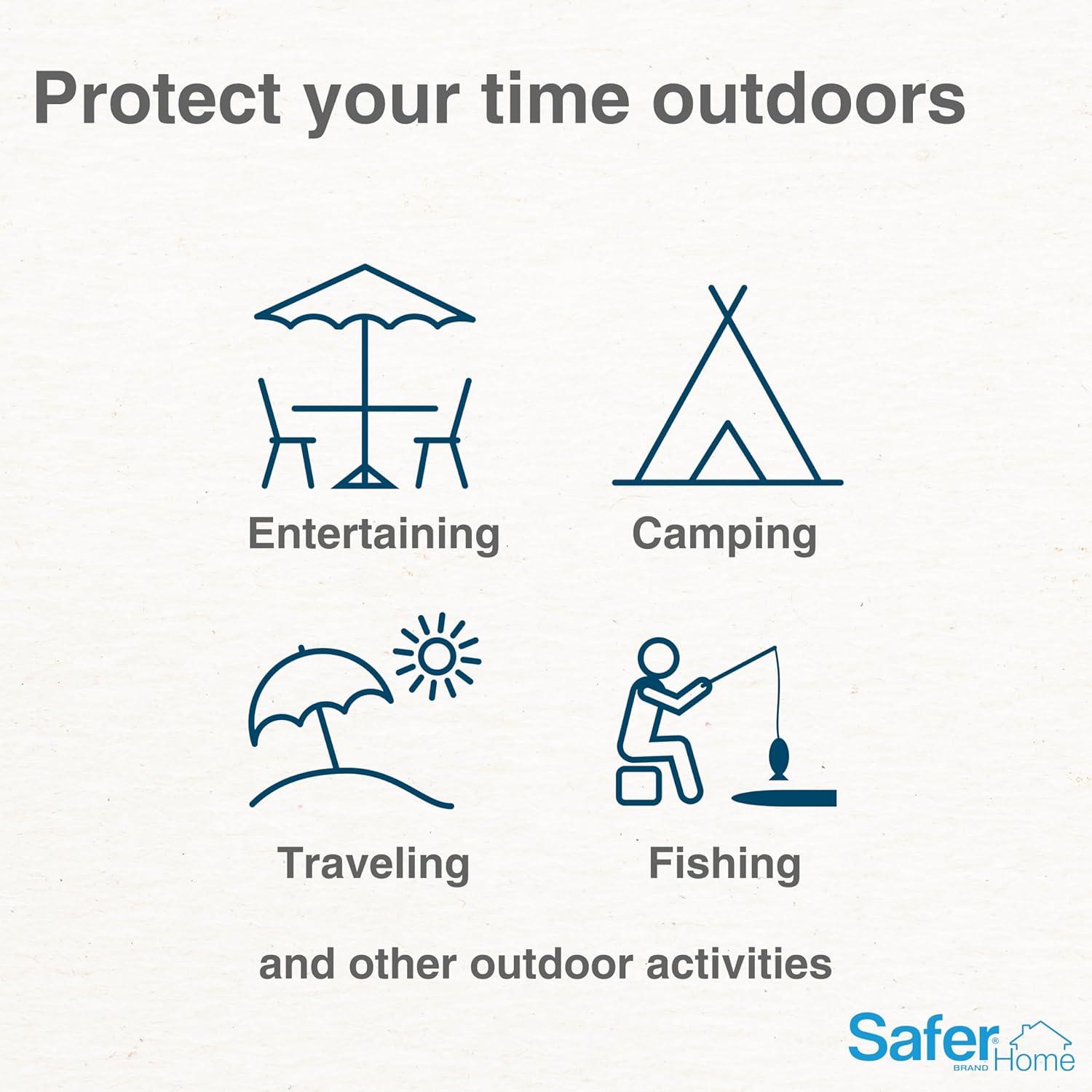 Protect your time outdoors

Entertaining

Camping

Traveling

Fishing

and other outdoor activities

Safer® BRAND Home